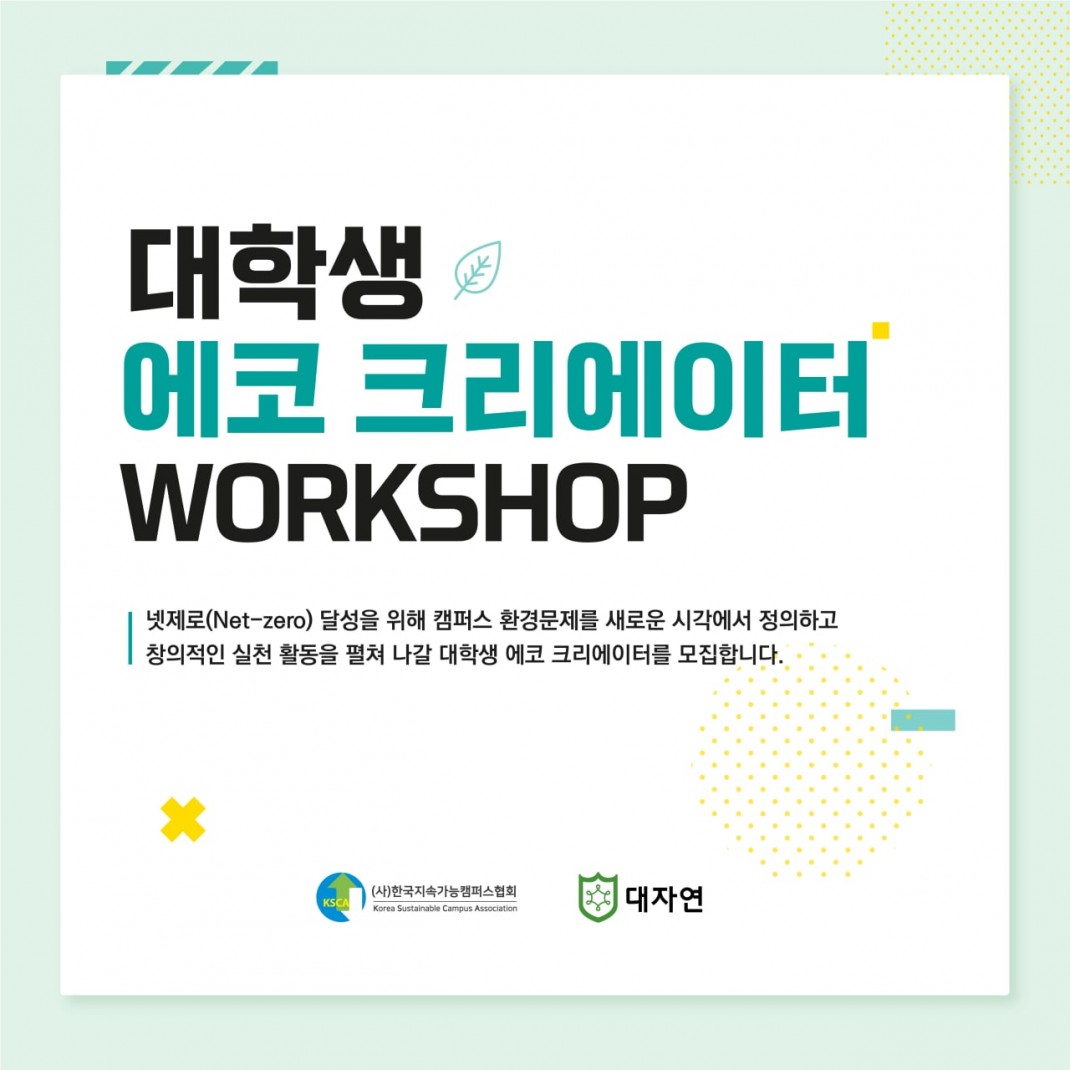 대학생
에코 크리에이터
WORKSHOP

넷제로(Net-zero) 달성을 위해 캠퍼스 환경문제를 새로운 시각에서 정의하고 창의적인 실천 활동을 펼쳐 나갈 대학생 에코 크리에이터를 모집합니다.

KSCA (사)한국지속가능캠퍼스협회 Korea Sustainable Campus Association

대자연